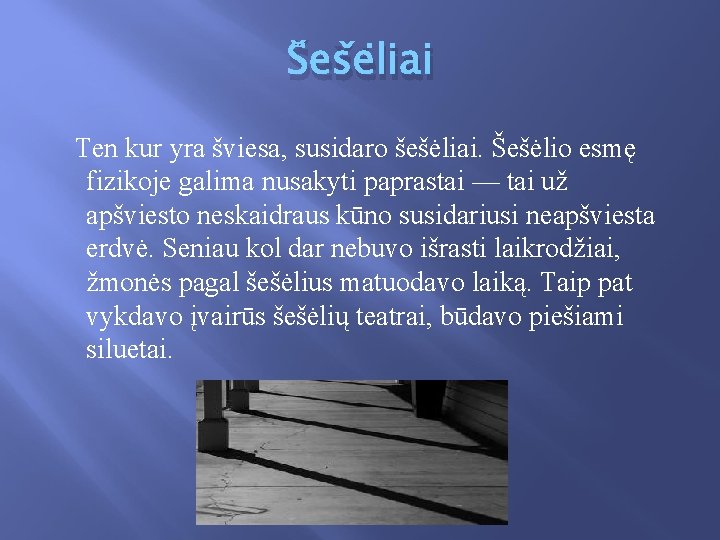 Šešėliai

Ten kur yra šviesa, susidaro šešėliai. Šešėlio esmę fizikoje galima nusakyti paprastai — tai už apšviesto neskaidraus kūno susidariusi neapšviesta erdvė. Seniau kol dar nebuvo išrasti laikrodžiai, žmonės pagal šešėlius matuodavo laiką. Taip pat vykdavo įvairūs šešėlių teatrai, būdavo piešiami siluetai.